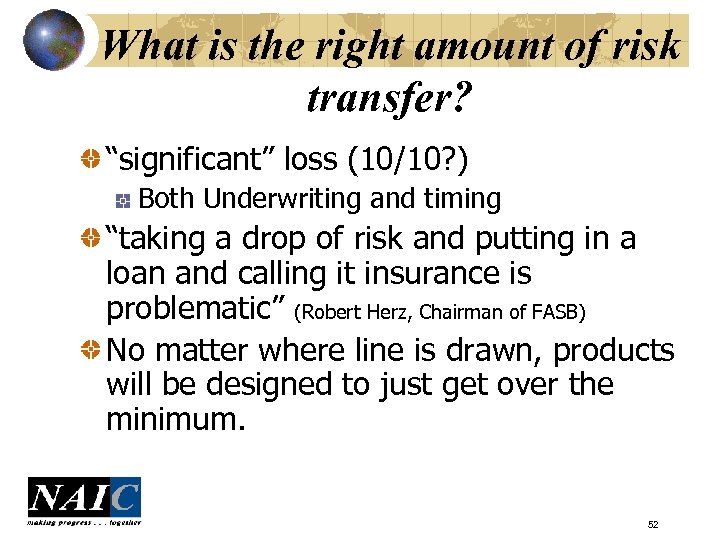 What is the right amount of risk transfer?

“significant” loss (10/10?)

Both Underwriting and timing

“taking a drop of risk and putting in a loan and calling it insurance is problematic” (Robert Herz, Chairman of FASB)

No matter where line is drawn, products will be designed to just get over the minimum.

NAIC
making progress . . . together

52